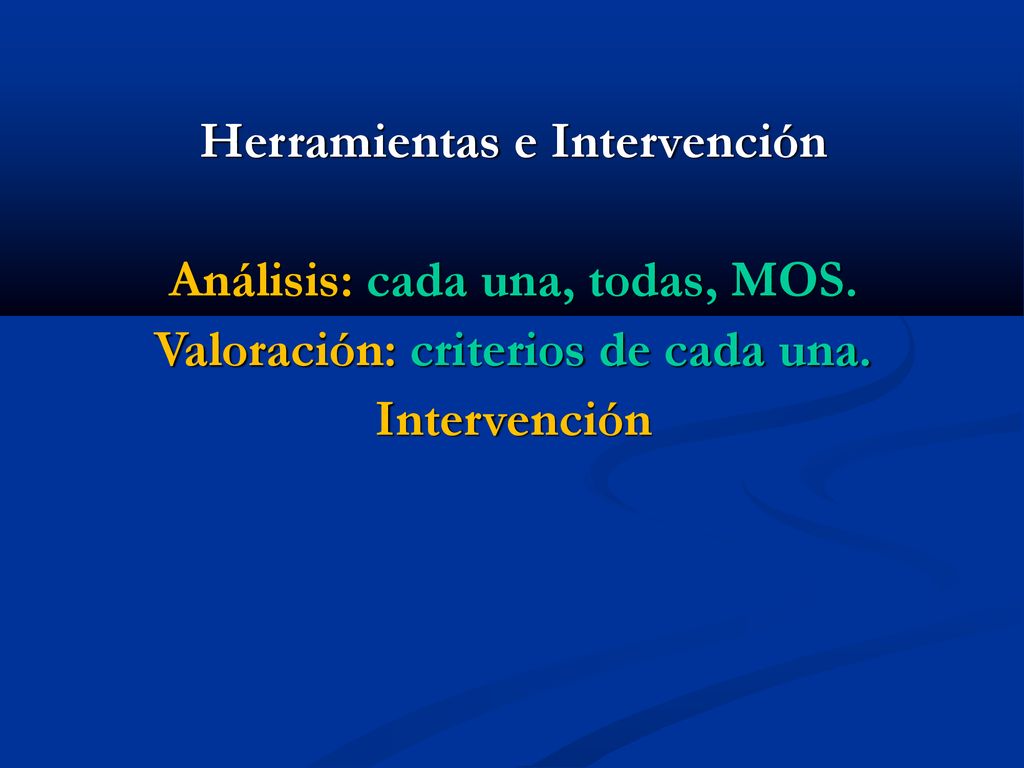 Herramientas e Intervención

Análisis: cada una, todas, MOS.
Valoración: criterios de cada una.
Intervención